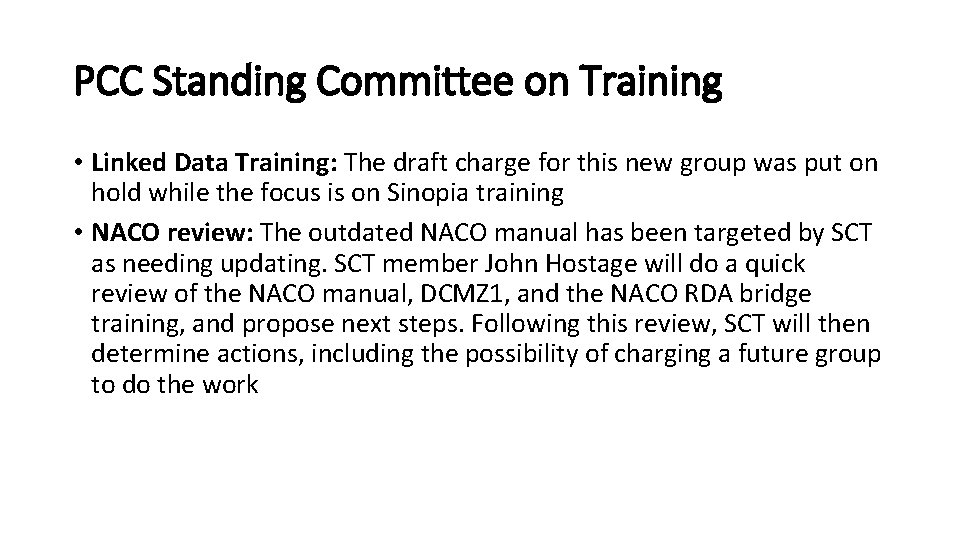 PCC Standing Committee on Training

• Linked Data Training: The draft charge for this new group was put on hold while the focus is on Sinopia training

• NACO review: The outdated NACO manual has been targeted by SCT as needing updating. SCT member John Hostage will do a quick review of the NACO manual, DCMZ1, and the NACO RDA bridge training, and propose next steps. Following this review, SCT will then determine actions, including the possibility of charging a future group to do the work